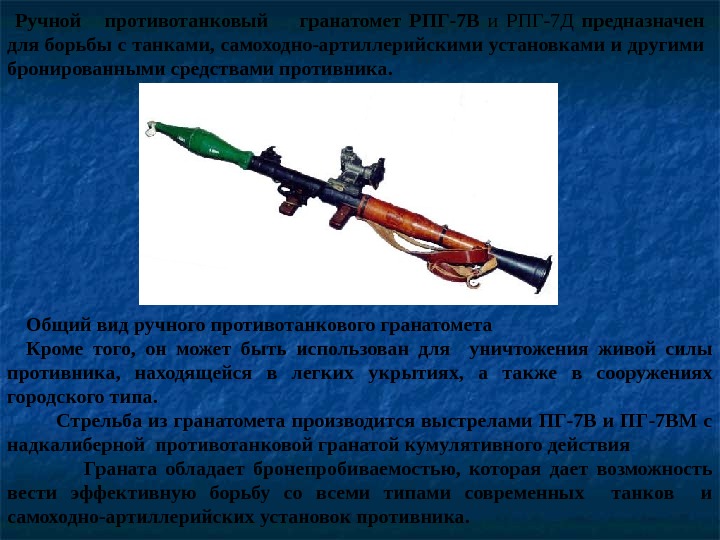 Ручной противотанковый гранатомет РПГ-7В и РПГ-7Д предназначен для борьбы с танками, самоходно-артиллерийскими установками и другими бронированными средствами противника.

Общий вид ручного противотанкового гранатомета

Кроме того, он может быть использован для уничтожения живой силы противника, находящейся в легких укрытиях, а также в сооружениях городского типа.

Стрельба из гранатомета производится выстрелами ПГ-7В и ПГ-7ВМ с надкалиберной противотанковой гранатой кумулятивного действия

Граната обладает бронепробиваемостью, которая дает возможность вести эффективную борьбу со всеми типами современных танков и самоходно-артиллерийских установок противника.